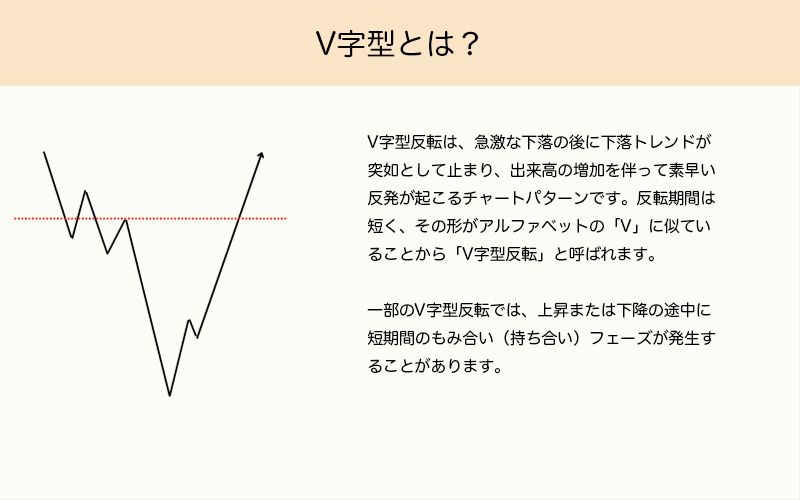 V字型とは？

V字型反転は、急激な下落の後に下落トレンドが突如として止まり、出来高の増加を伴って素早い反発が起こるチャートパターンです。反転期間は短く、その形がアルファベットの「V」に似ていることから「V字型反転」と呼ばれます。

一部のV字型反転では、上昇または下降の途中に短期間のもみ合い（持ち合い）フェーズが発生することがあります。